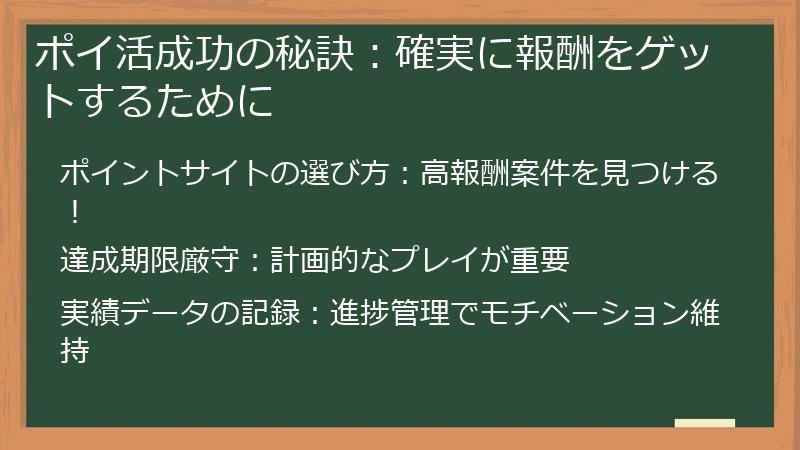 ポイ活成功の秘訣：確実に報酬をゲットするために

ポイントサイトの選び方：高報酬案件を見つける！

達成期限厳守：計画的なプレイが重要

実績データの記録：進捗管理でモチベーション維持